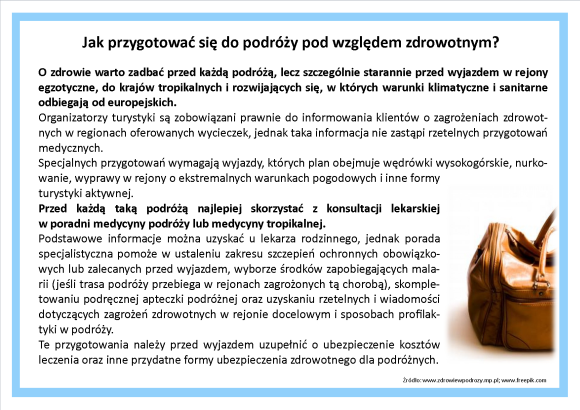 Jak przygotować się do podróży pod względem zdrowotnym?

O zdrowie warto zadbać przed każdą podróżą, lecz szczególnie starannie przed wyjazdem w rejony egzotyczne, do krajów tropikalnych i rozwijających się, w których warunki klimatyczne i sanitarne odbiegają od europejskich.
Organizatorzy turystyki są zobowiązani prawnie do informowania klientów o zagrożeniach zdrowotnych w regionach oferowanych wycieczek, jednak taka informacja nie zastąpi rzetelnych przygotowań medycznych.
Specjalnych przygotowań wymagają wyjazdy, których plan obejmuje wędrówki wysokogórskie, nurkowanie, wyprawy w rejony o ekstremalnych warunkach pogodowych i inne formy turystyki aktywnej.
Przed każdą taką podróżą najlepiej skorzystać z konsultacji lekarskiej w poradni medycyny podróży lub medycyny tropikalnej.
Podstawowe informacje można uzyskać u lekarza rodzinnego, jednak porada specjalistyczna pomoże w ustaleniu zakresu szczepień ochronnych obowiązkowych lub zalecanych przed wyjazdem, wyborze środków zapobiegających malarii (jeśli trasa podróży przebiega w rejonach zagrożonych tą chorobą), skompletowaniu podręcznej apteczki podróżnej oraz uzyskaniu rzetelnych i wiadomości dotyczących zagrożeń zdrowotnych w rejonie docelowym i sposobach profilaktyki w podróży.
Te przygotowania należy przed wyjazdem uzupełnić o ubezpieczenie kosztów leczenia oraz inne przydatne formy ubezpieczenia zdrowotnego dla podróżnych.

Źródło: www.zdrowiewpodrozy.mp.pl; www.freepik.com